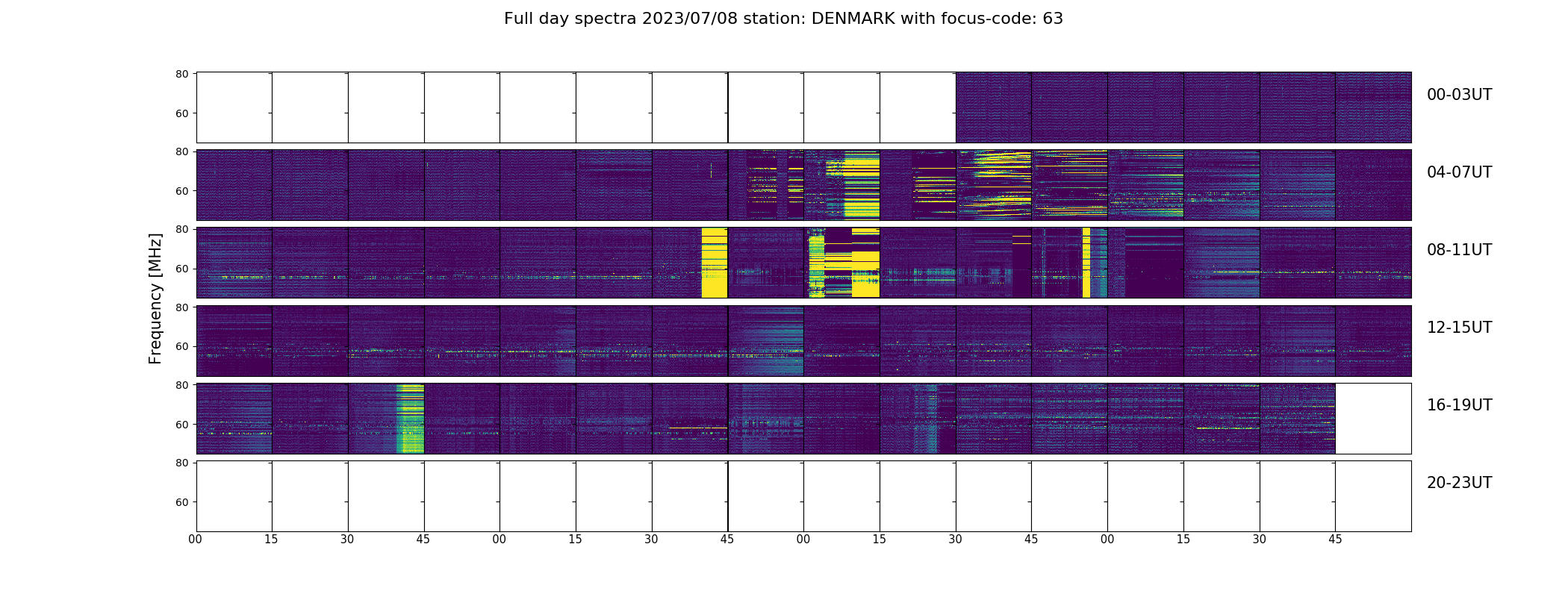 Full day spectra 2023/07/08 station: DENMARK with focus-code: 63

Frequency [MHz]

80
60
00-03UT

80
60
04-07UT

80
60
08-11UT

80
60
12-15UT

80
60
16-19UT

80
60
20-23UT

00 15 30 45 00 15 30 45 00 15 30 45 00 15 30 45